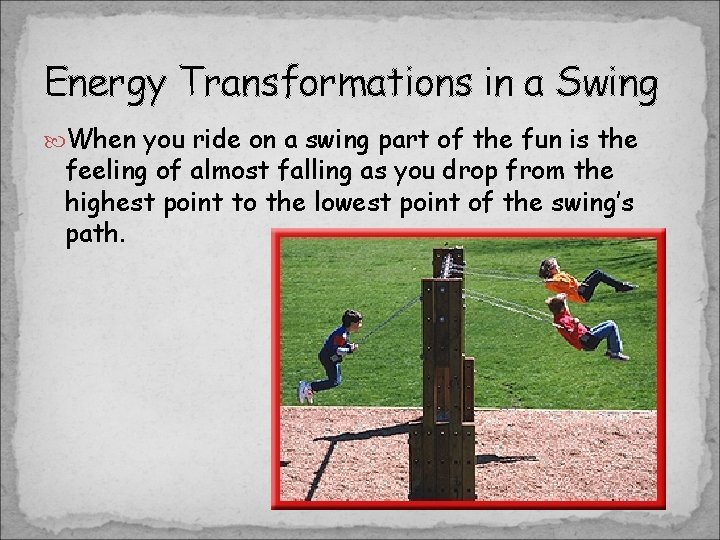 Energy Transformations in a Swing

When you ride on a swing part of the fun is the feeling of almost falling as you drop from the highest point to the lowest point of the swing's path.